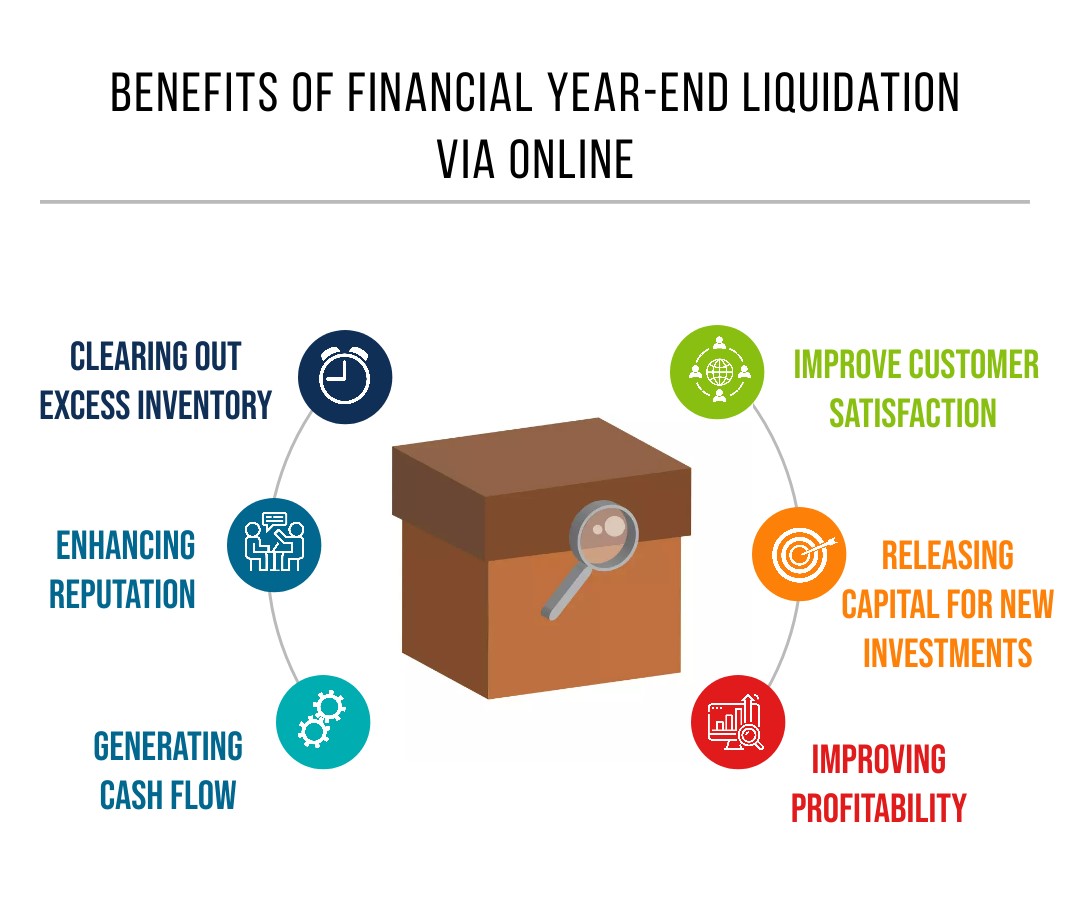 BENEFITS OF FINANCIAL YEAR-END LIQUIDATION VIA ONLINE

CLEARING OUT EXCESS INVENTORY

ENHANCING REPUTATION

GENERATING CASH FLOW

IMPROVE CUSTOMER SATISFACTION

RELEASING CAPITAL FOR NEW INVESTMENTS

IMPROVING PROFITABILITY